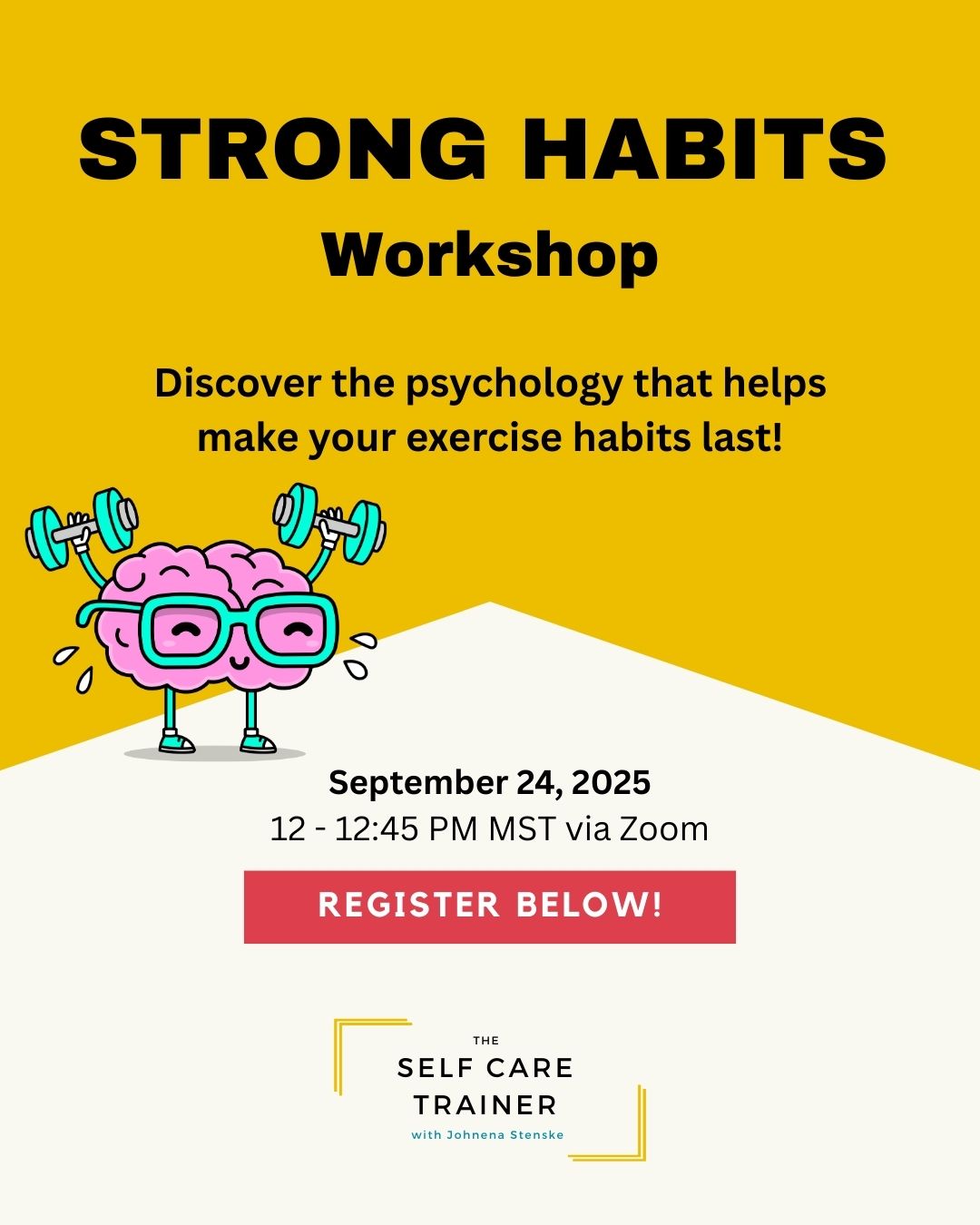 STRONG HABITS
Workshop

Discover the psychology that helps make your exercise habits last!

September 24, 2025
12 - 12:45 PM MST via Zoom

REGISTER BELOW!

THE
SELF CARE
TRAINER
with Johnena Stenske